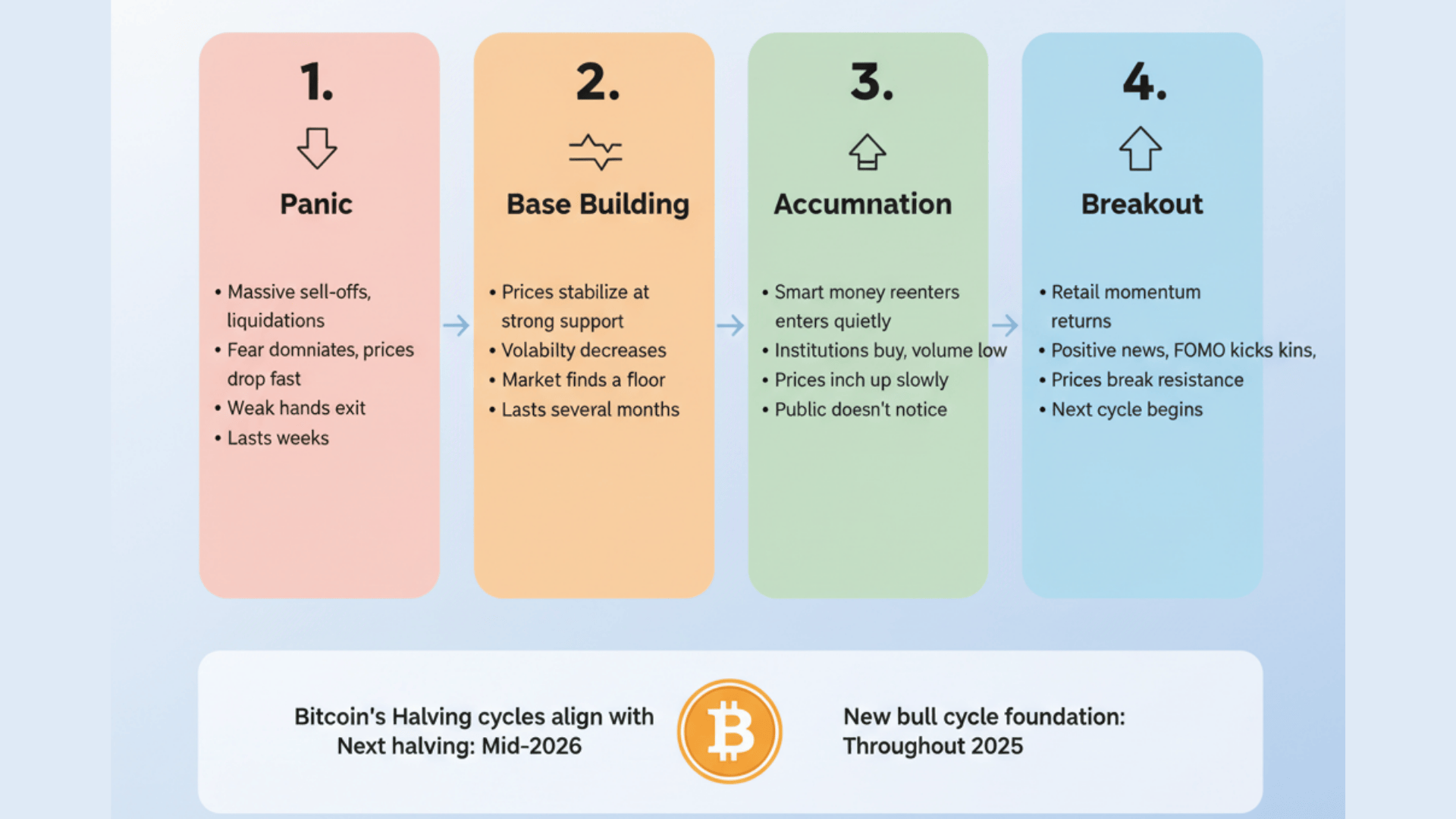 1.

Panic

• Massive sell-offs, liquidations
• Fear domniates, prices drop fast
• Weak hands exit
• Lasts weeks

2.

Base Building

• Prices stabilize at strong support
• Volabilty decreases
• Market finds a floor
• Lasts several months

3.

Accumnation

• Smart money reenters enters quietly
• Institutions buy, volume low
• Prices inch up slowly
• Public doesn't notice

4.

Breakout

• Retail momentum returns
• Positive news, FOMO kicks kins,
• Prices break resistance
• Next cycle begins

Bitcoin's Halving cycles align with Next halving: Mid-2026

New bull cycle foundation: Throughout 2025